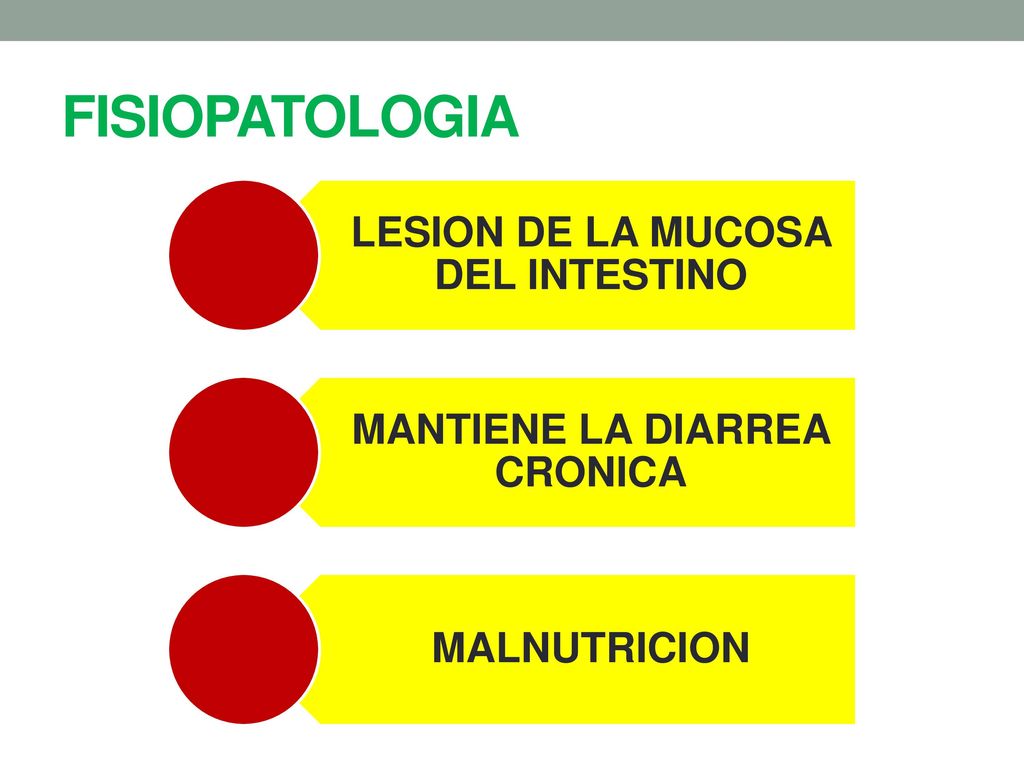 FISIOPATOLOGIA

LESION DE LA MUCOSA DEL INTESTINO

MANTIENE LA DIARREA CRONICA

MALNUTRICION